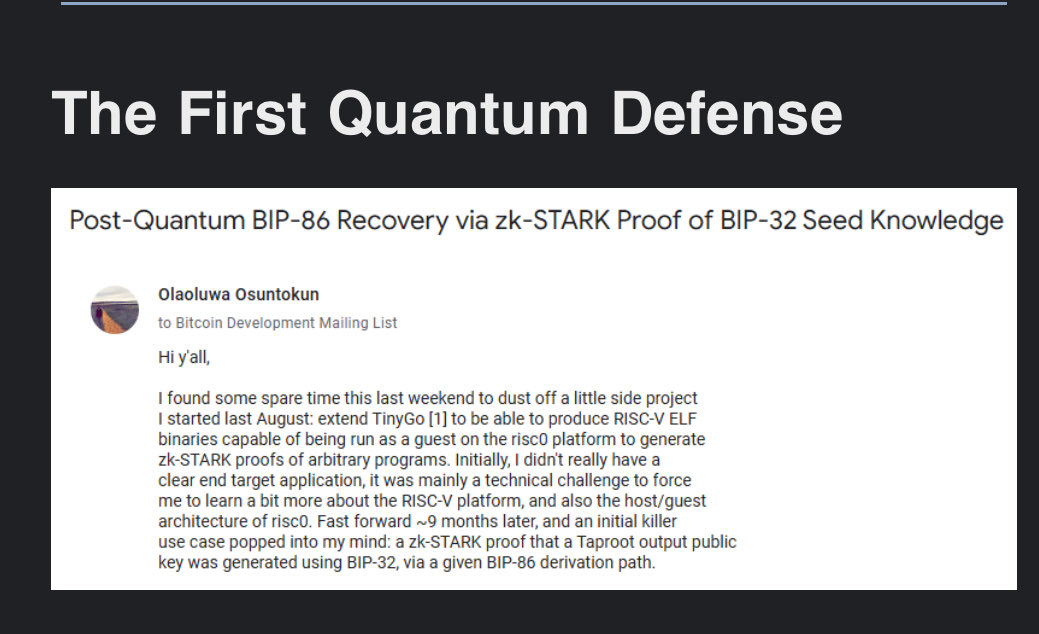 The First Quantum Defense

Post-Quantum BIP-86 Recovery via zk-STARK Proof of BIP-32 Seed Knowledge

Olaoluwa Osuntokun
to Bitcoin Development Mailing List

Hi y'all,

I found some spare time this last weekend to dust off a little side project I started last August: extend TinyGo [1] to be able to produce RISC-V ELF binaries capable of being run as a guest on the risc0 platform to generate zk-STARK proofs of arbitrary programs. Initially, I didn't really have a clear end target application, it was mainly a technical challenge to force me to learn a bit more about the RISC-V platform, and also the host/guest architecture of risc0. Fast forward ~9 months later, and an initial killer use case popped into my mind: a zk-STARK proof that a Taproot output public key was generated using BIP-32, via a given BIP-86 derivation path.